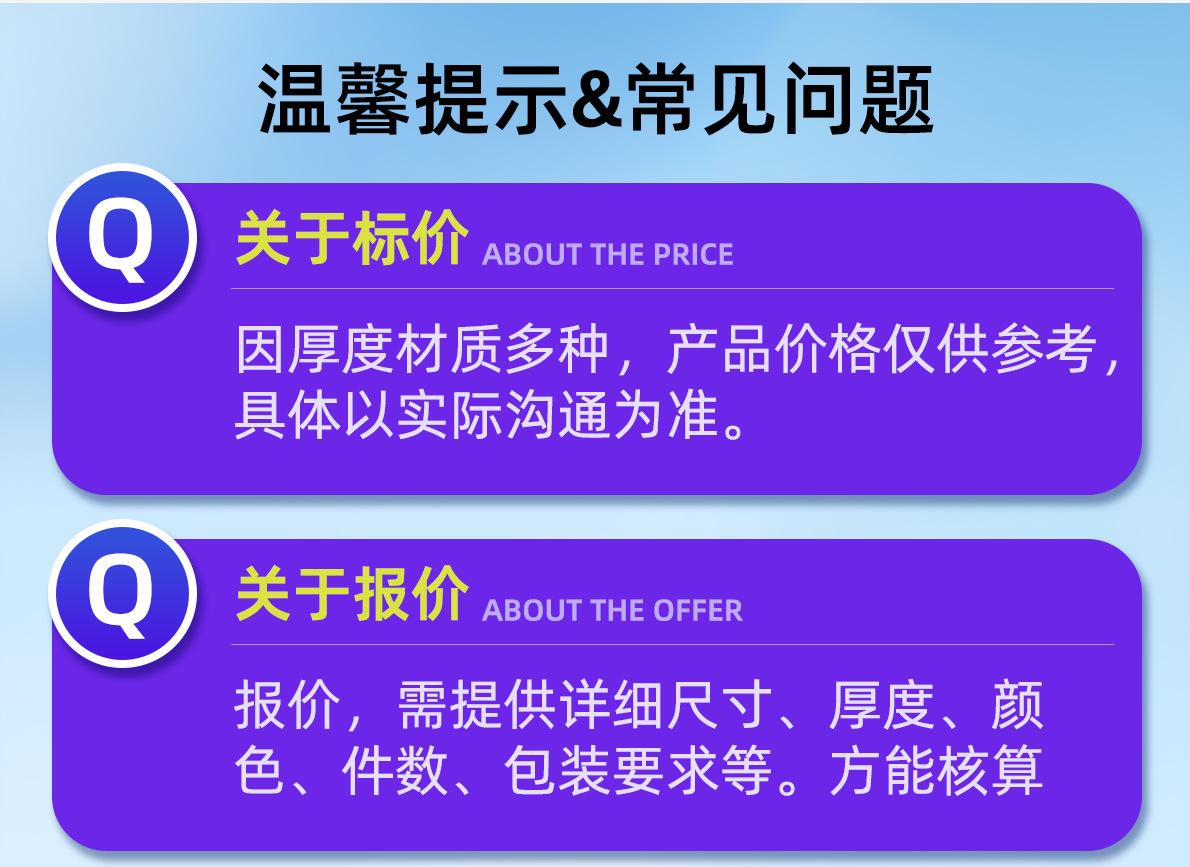 温馨提示&常见问题

Q

关于标价 ABOUT THE PRICE

因厚度材质多种，产品价格仅供参考，具体以实际沟通为准。

Q

关于报价 ABOUT THE OFFER

报价，需提供详细尺寸、厚度、颜色、件数、包装要求等。方能核算